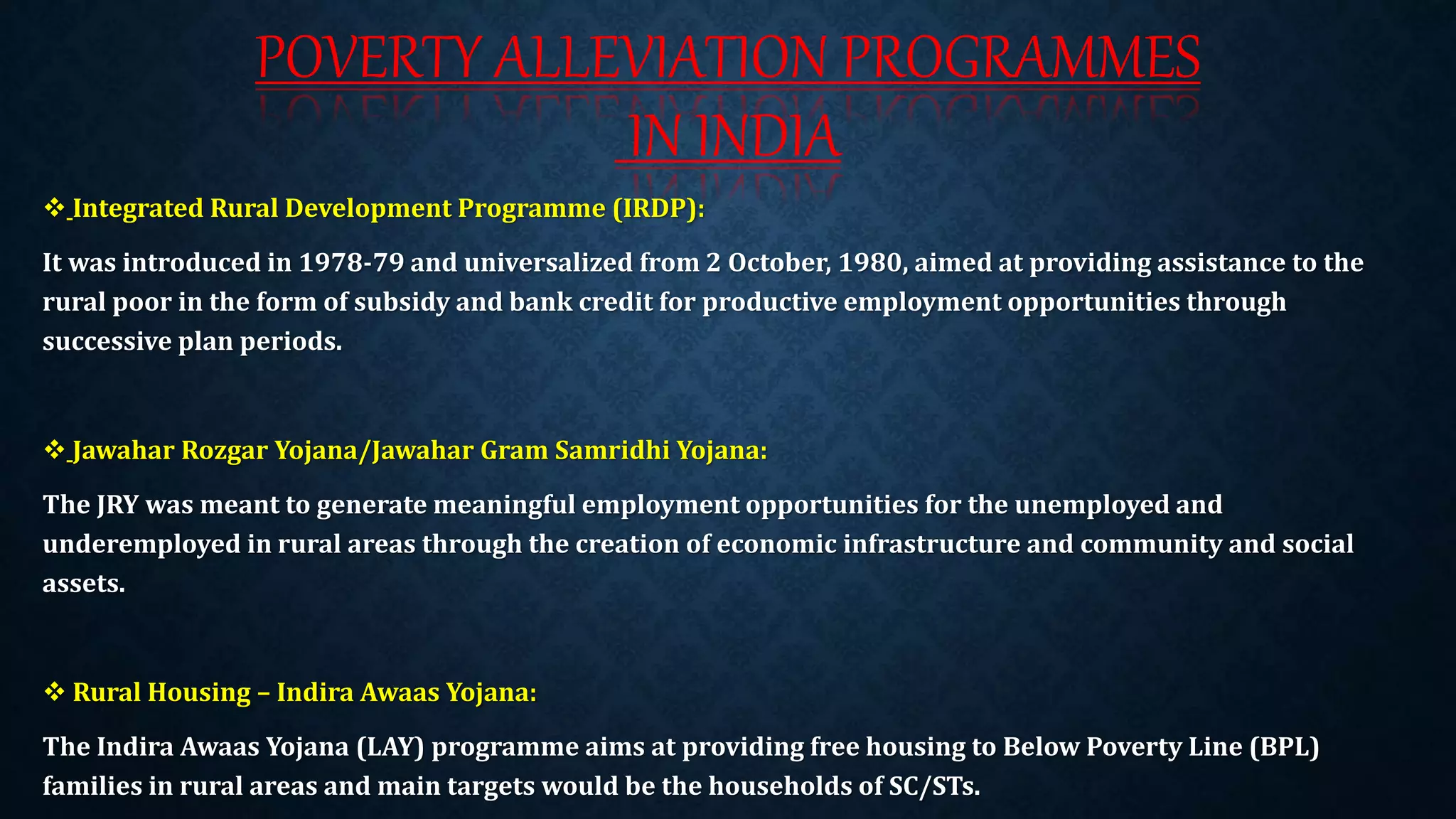 POVERTY ALLEVIATION PROGRAMMES IN INDIA

❖ Integrated Rural Development Programme (IRDP):

It was introduced in 1978-79 and universalized from 2 October, 1980, aimed at providing assistance to the rural poor in the form of subsidy and bank credit for productive employment opportunities through successive plan periods.

❖ Jawahar Rozgar Yojana/Jawahar Gram Samridhi Yojana:

The JRY was meant to generate meaningful employment opportunities for the unemployed and underemployed in rural areas through the creation of economic infrastructure and community and social assets.

❖ Rural Housing – Indira Awaas Yojana:

The Indira Awaas Yojana (LAY) programme aims at providing free housing to Below Poverty Line (BPL) families in rural areas and main targets would be the households of SC/STs.